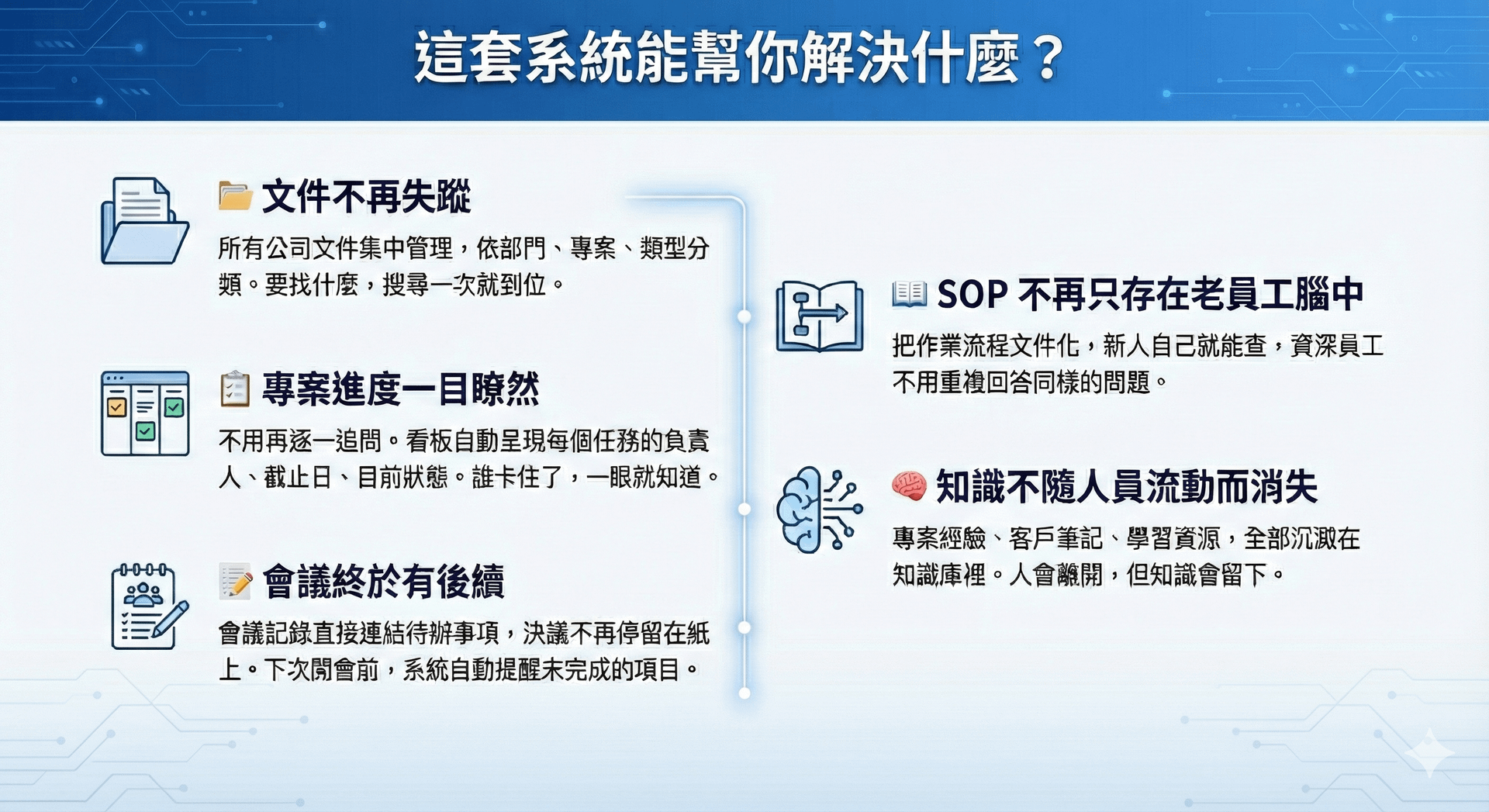 這套系統能幫你解決什麼？

文件不再失蹤

所有公司文件集中管理，依部門、專案、類型分類。要找什麼，搜尋一次就到位。

專案進度一目瞭然

不用再逐一追問。看板自動呈現每個任務的負責人、截止日、目前狀態。誰卡住了，一眼就知道。

會議終於有後續

會議記錄直接連結待辦事項，決議不再停留在紙上。下次開會前，系統自動提醒未完成的項目。

SOP 不再只存在老員工腦中

把作業流程文件化，新人自己就能查，資深員工不用重複回答同樣的問題。

知識不隨人員流動而消失

專案經驗、客戶筆記、學習資源，全部沉澱在知識庫裡。人會離開，但知識會留下。